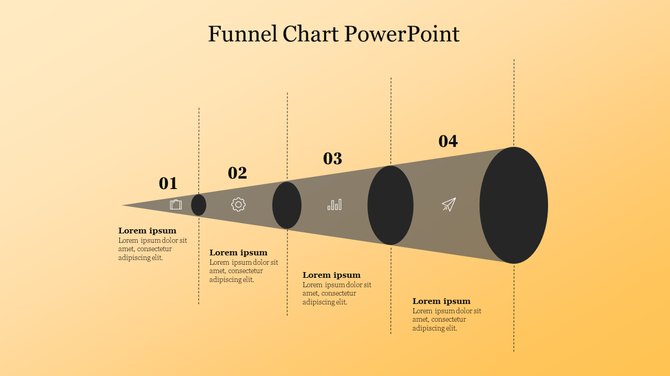 Funnel Chart PowerPoint

01

02

03

04

Lorem ipsum
Lorem ipsum dolor sit amet, consectetur adipiscing elit.

Lorem ipsum
Lorem ipsum dolor sit amet, consectetur adipiscing elit.

Lorem ipsum
Lorem ipsum dolor sit amet, consectetur adipiscing elit.

Lorem ipsum
Lorem ipsum dolor sit amet, consectetur adipiscing elit.